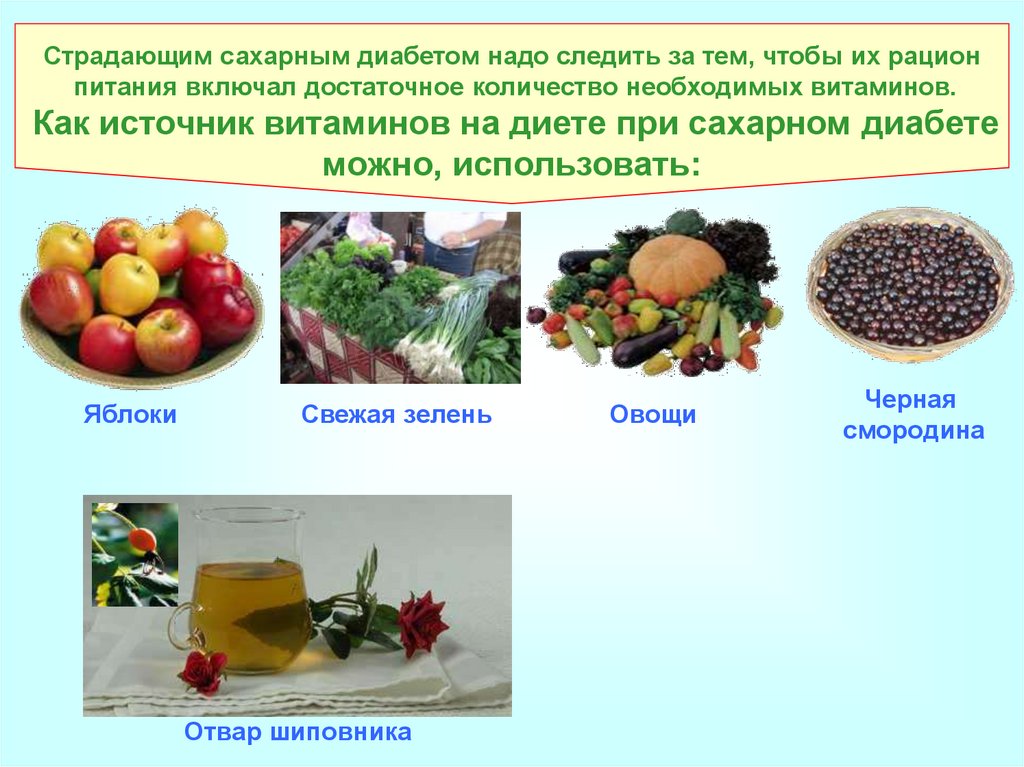 Страдающим сахарным диабетом надо следить за тем, чтобы их рацион питания включал достаточное количество необходимых витаминов.

Как источник витаминов на диете при сахарном диабете можно, использовать:

Яблоки

Свежая зелень

Овощи

Черная смородина

Отвар шиповника